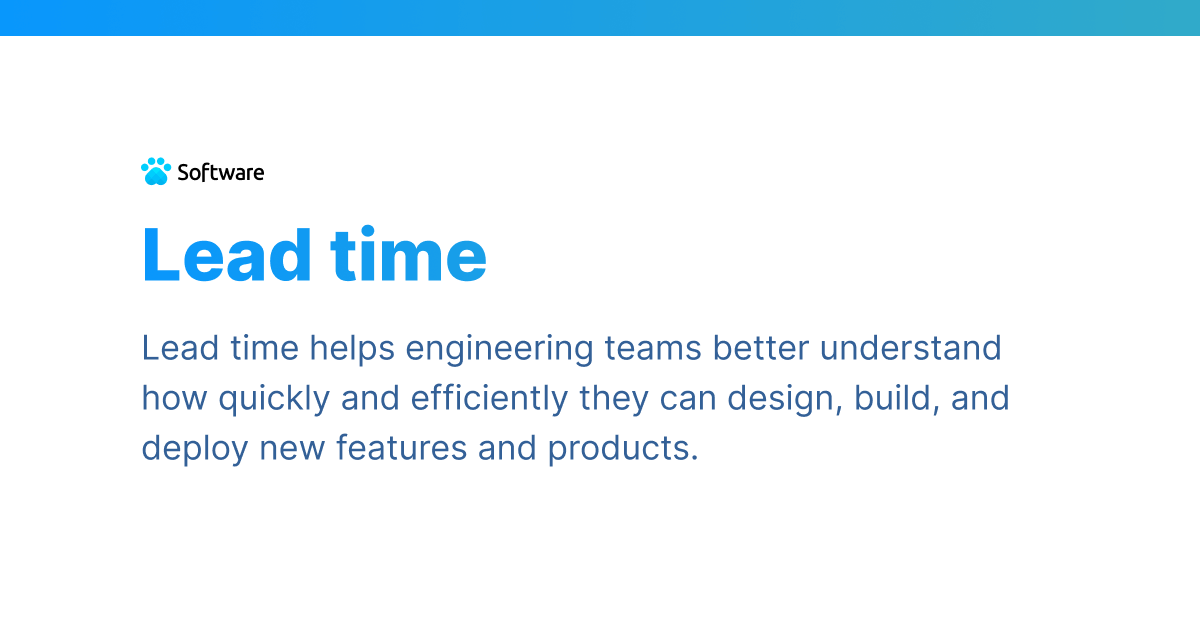 Software

Lead time

Lead time helps engineering teams better understand how quickly and efficiently they can design, build, and deploy new features and products.